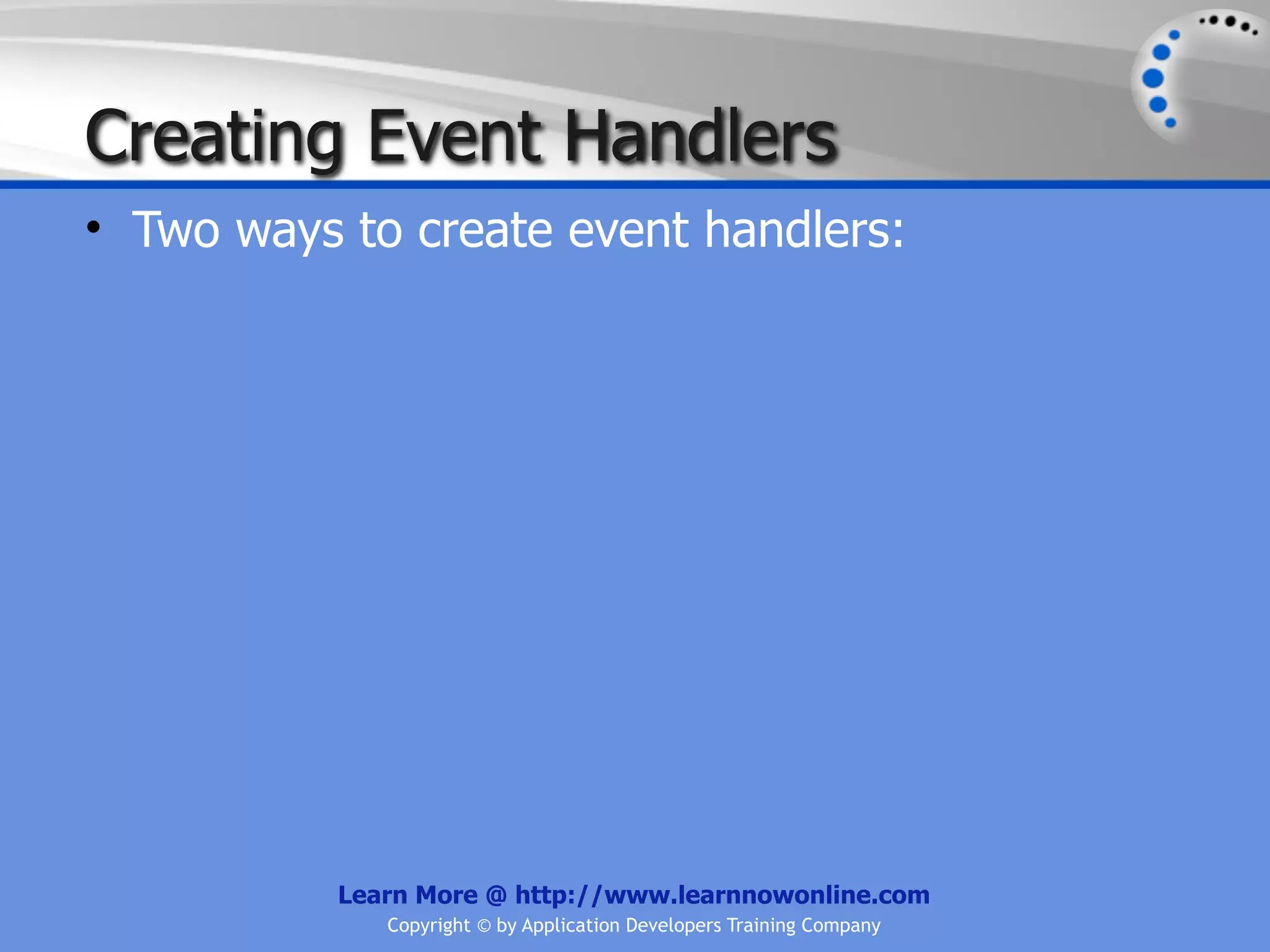 Creating Event Handlers

• Two ways to create event handlers:

Learn More @ http://www.learnnowonline.com
Copyright © by Application Developers Training Company